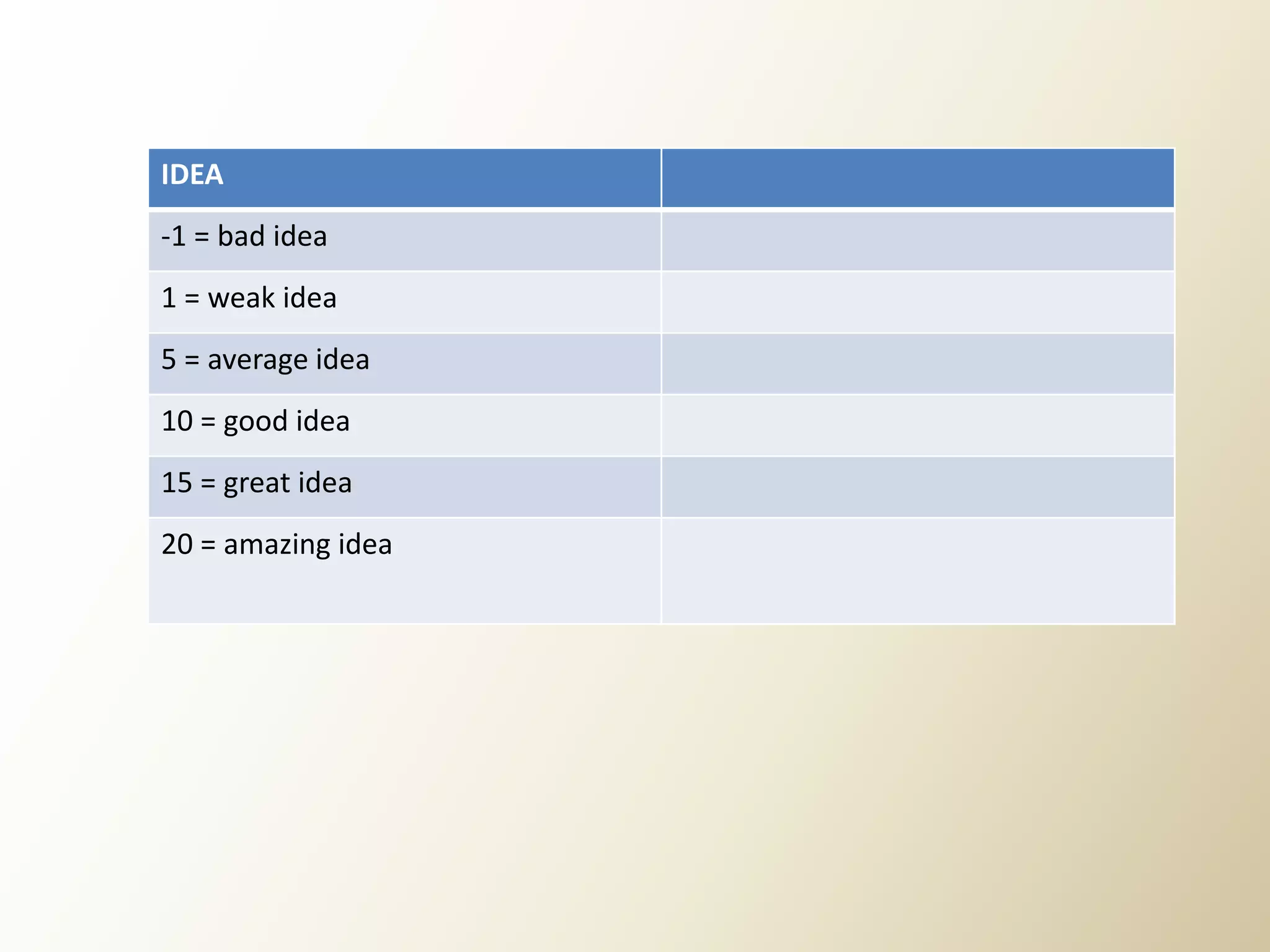 | IDEA | |
|---|---|
| -1 = bad idea | |
| 1 = weak idea | |
| 5 = average idea | |
| 10 = good idea | |
| 15 = great idea | |
| 20 = amazing idea | |